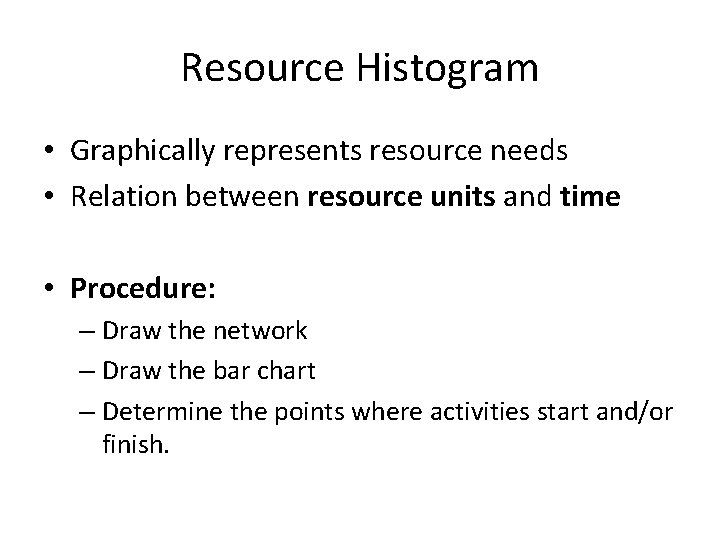 Resource Histogram

• Graphically represents resource needs
• Relation between resource units and time

• Procedure:
– Draw the network
– Draw the bar chart
– Determine the points where activities start and/or finish.